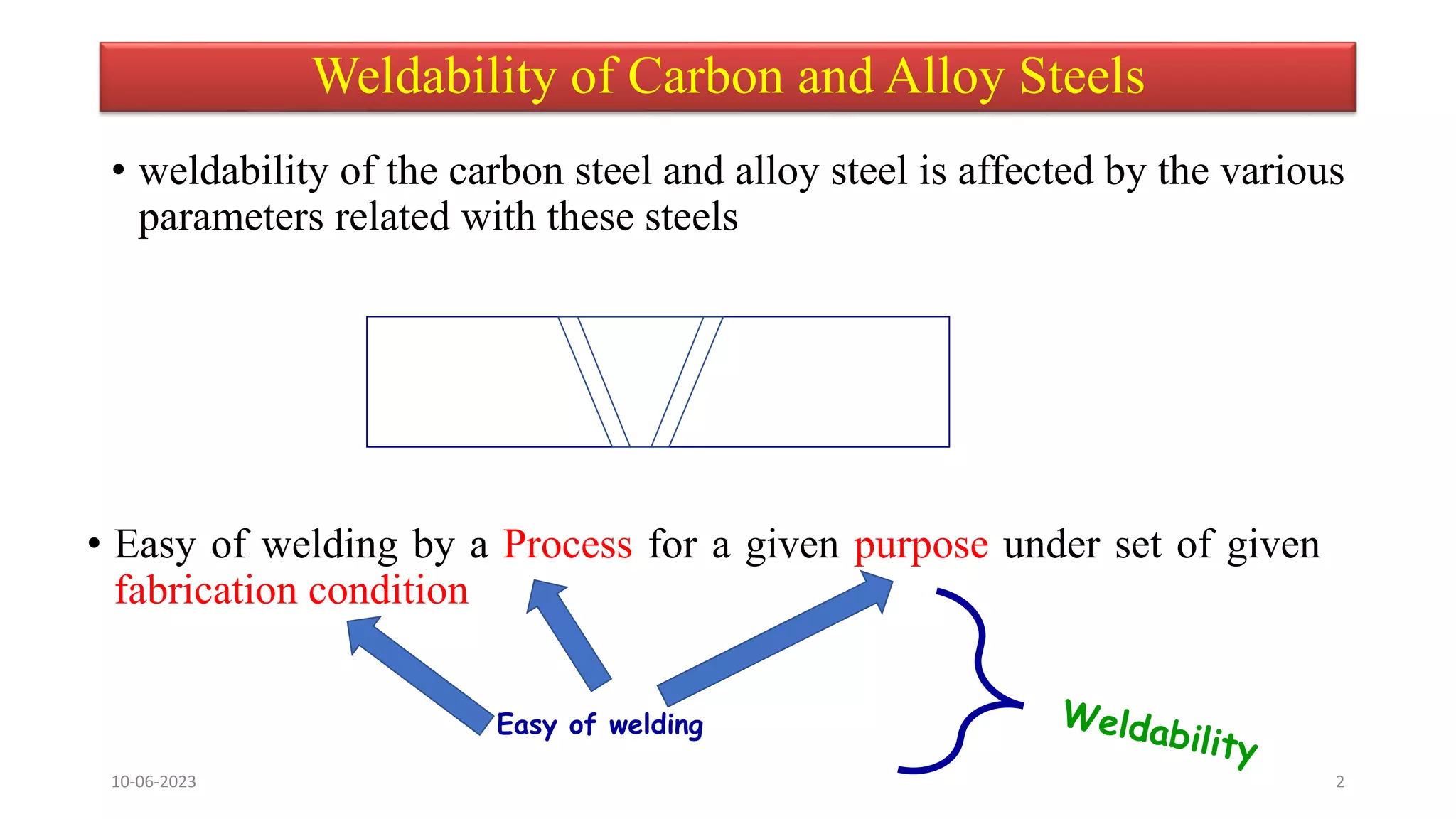 Weldability of Carbon and Alloy Steels

• weldability of the carbon steel and alloy steel is affected by the various parameters related with these steels

• Easy of welding by a Process for a given purpose under set of given fabrication condition

Easy of welding

Weldability

10-06-2023

2